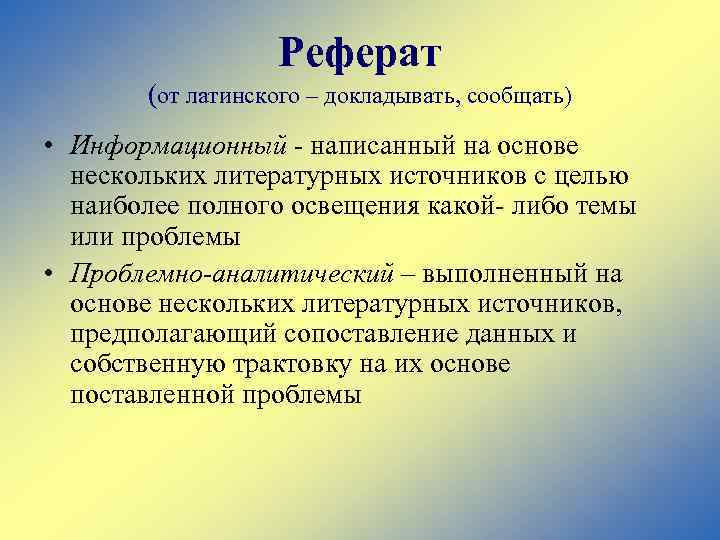 Реферат
(от латинского – докладывать, сообщать)

• Информационный - написанный на основе нескольких литературных источников с целью наиболее полного освещения какой- либо темы или проблемы

• Проблемно-аналитический – выполненный на основе нескольких литературных источников, предполагающий сопоставление данных и собственную трактовку на их основе поставленной проблемы